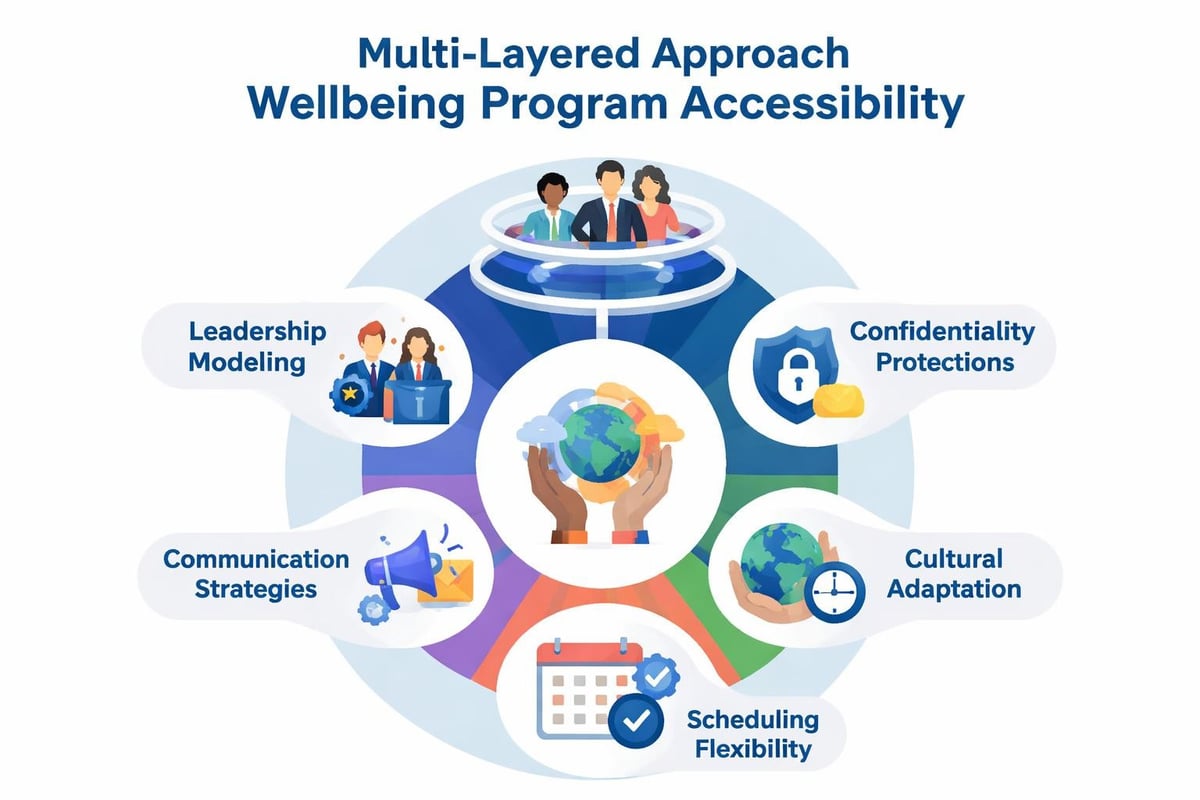 Multi-Layered Approach
Wellbeing Program Accessibility

Leadership Modeling

Confidentiality Protections

Communication Strategies

Cultural Adaptation

Scheduling Flexibility